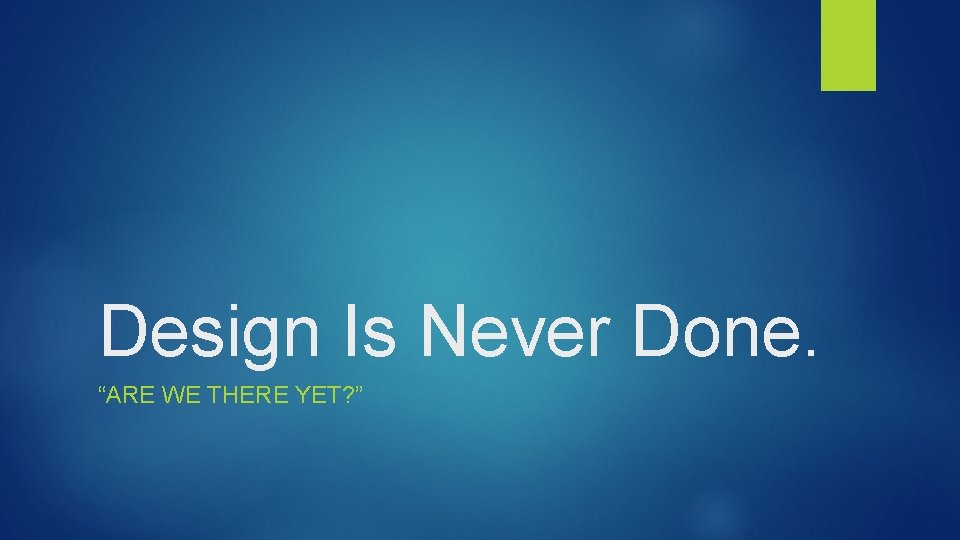 Design Is Never Done.

“ARE WE THERE YET?”